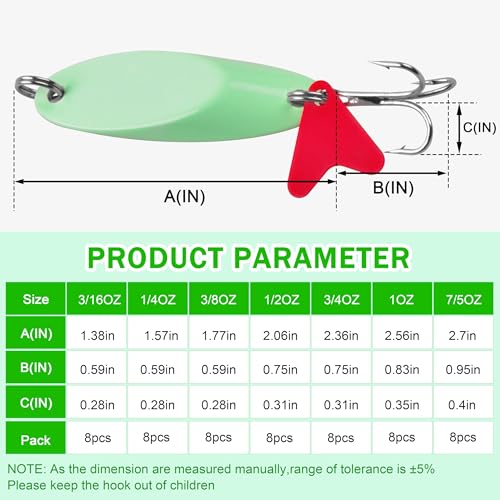 C(IN)

A(IN)

B(IN)

PRODUCT PARAMETER

| Size | 3/16OZ | 1/4OZ | 3/8OZ | 1/2OZ | 3/4OZ | 1OZ | 7/5OZ |
|---|---|---|---|---|---|---|---|
| A(IN) | 1.38in | 1.57in | 1.77in | 2.06in | 2.36in | 2.56in | 2.7in |
| B(IN) | 0.59in | 0.59in | 0.59in | 0.75in | 0.75in | 0.83in | 0.95in |
| C(IN) | 0.28in | 0.28in | 0.28in | 0.31in | 0.31in | 0.35in | 0.4in |
| Pack | 8pcs | 8pcs | 8pcs | 8pcs | 8pcs | 8pcs | 8pcs |

NOTE: As the dimension are measured manually,range of tolerance is ±5%
Please keep the hook out of children